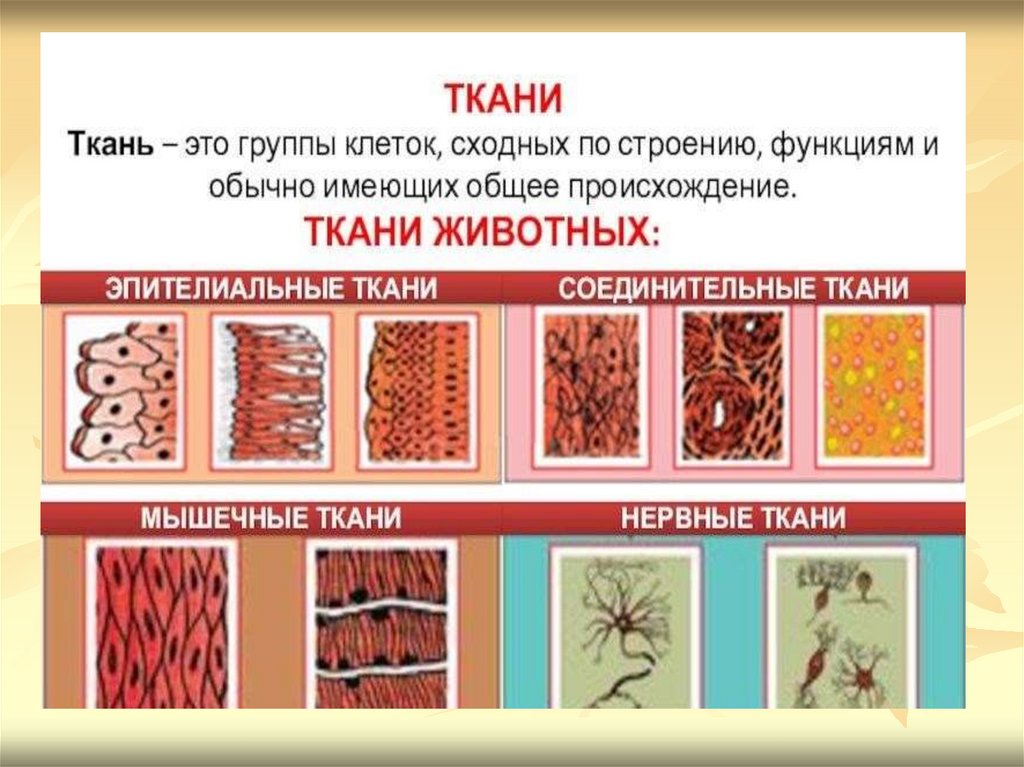 ТКАНИ

Ткань – это группы клеток, сходных по строению, функциям и обычно имеющих общее происхождение.

ТКАНИ ЖИВОТНЫХ:

ЭПИТЕЛИАЛЬНЫЕ ТКАНИ

СОЕДИНИТЕЛЬНЫЕ ТКАНИ

МЫШЕЧНЫЕ ТКАНИ

НЕРВНЫЕ ТКАНИ